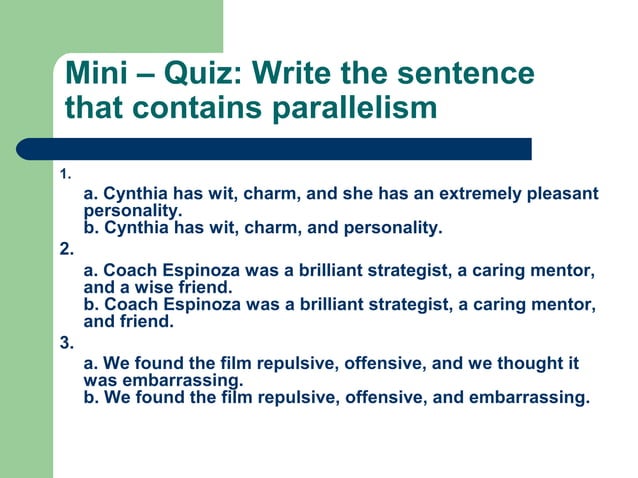 Mini – Quiz: Write the sentence that contains parallelism

1.

a. Cynthia has wit, charm, and she has an extremely pleasant personality.
b. Cynthia has wit, charm, and personality.

2.

a. Coach Espinoza was a brilliant strategist, a caring mentor, and a wise friend.
b. Coach Espinoza was a brilliant strategist, a caring mentor, and friend.

3.

a. We found the film repulsive, offensive, and we thought it was embarrassing.
b. We found the film repulsive, offensive, and embarrassing.